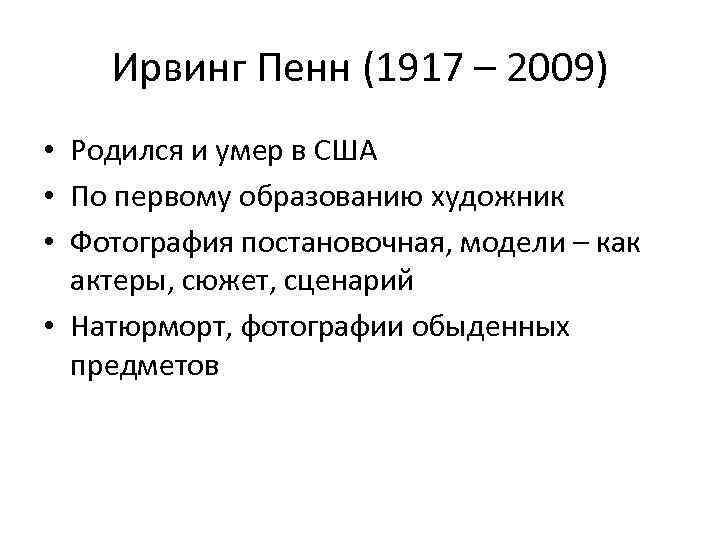 Ирвинг Пенн (1917 – 2009)

• Родился и умер в США
• По первому образованию художник
• Фотография постановочная, модели – как актеры, сюжет, сценарий
• Натюрморт, фотографии обыденных предметов